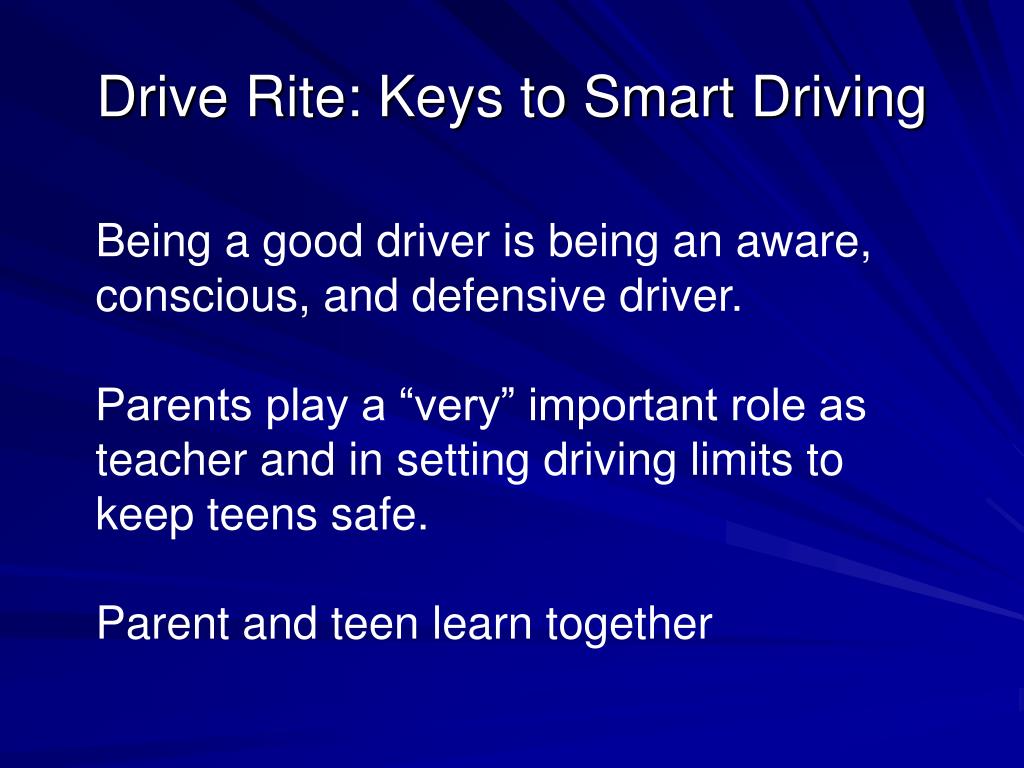 Drive Rite: Keys to Smart Driving

Being a good driver is being an aware, conscious, and defensive driver.

Parents play a “very” important role as teacher and in setting driving limits to keep teens safe.

Parent and teen learn together